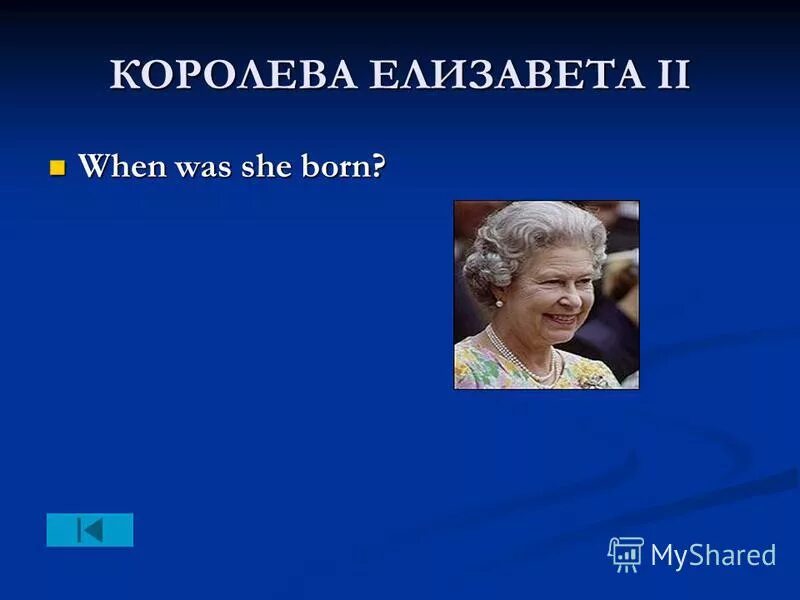 КОРОЛЕВА ЕЛИЗАВЕТА II

When was she born?

MyShared